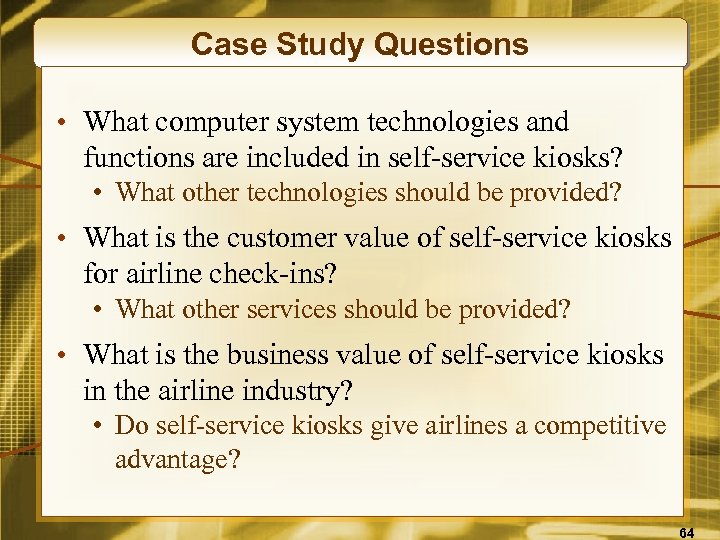 Case Study Questions

• What computer system technologies and functions are included in self-service kiosks?
  • What other technologies should be provided?
• What is the customer value of self-service kiosks for airline check-ins?
  • What other services should be provided?
• What is the business value of self-service kiosks in the airline industry?
  • Do self-service kiosks give airlines a competitive advantage?

64